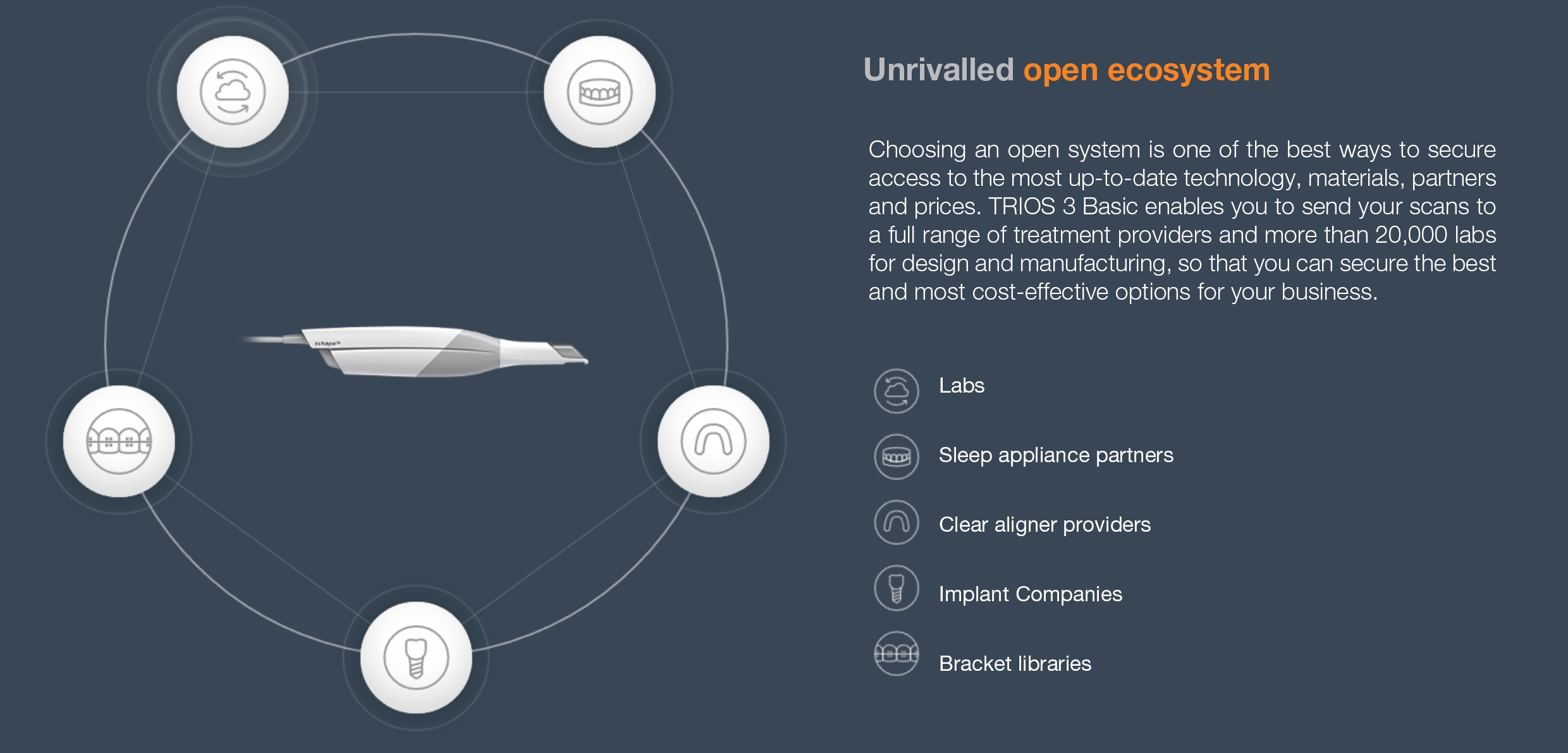 3shape

Unrivalled open ecosystem

Choosing an open system is one of the best ways to secure access to the most up-to-date technology, materials, partners and prices. TRIOS 3 Basic enables you to send your scans to a full range of treatment providers and more than 20,000 labs for design and manufacturing, so that you can secure the best and most cost-effective options for your business.

Labs

Sleep appliance partners

Clear aligner providers

Implant Companies

Bracket libraries